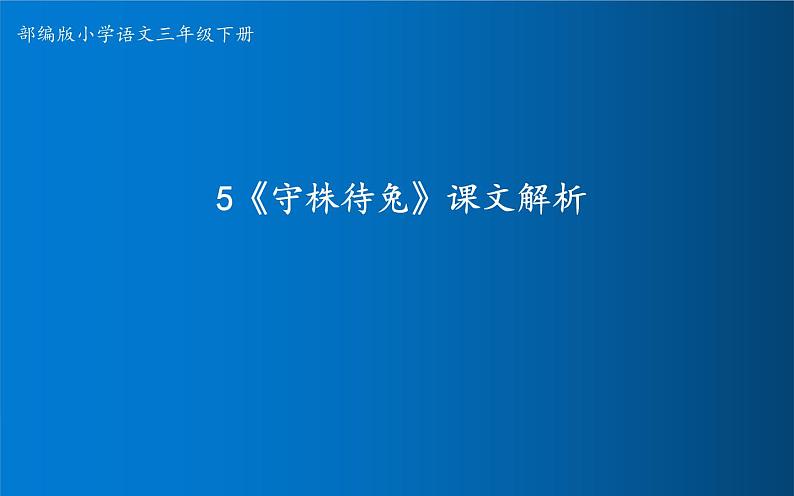 部编版小学语文三年级下册

5《守株待兔》课文解析